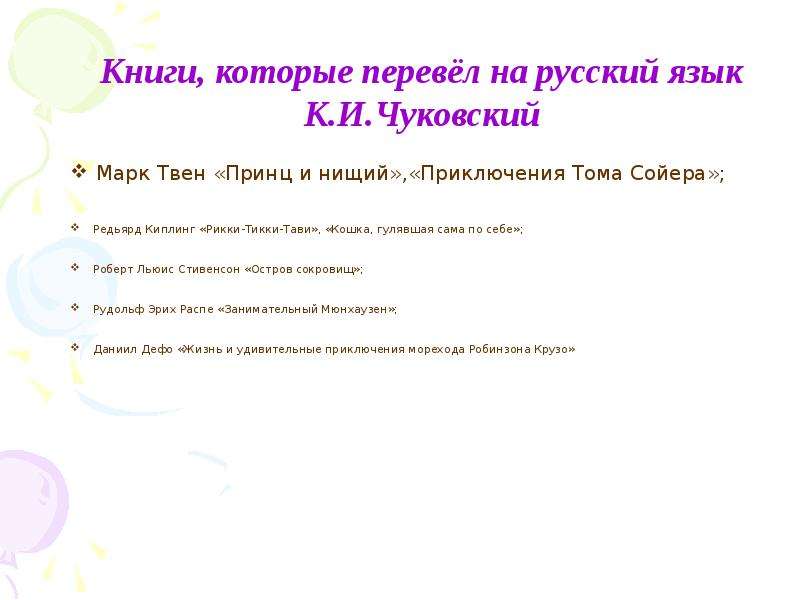 Книги, которые перевёл на русский язык К.И.Чуковский

❖ Марк Твен «Принц и нищий»,«Приключения Тома Сойера»;

❖ Редьярд Киплинг «Рикки-Тикки-Тави», «Кошка, гулявшая сама по себе»;

❖ Роберт Льюис Стивенсон «Остров сокровищ»;

❖ Рудольф Эрих Распе «Занимательный Мюнхаузен»;

❖ Даниил Дефо «Жизнь и удивительные приключения морехода Робинзона Крузо»